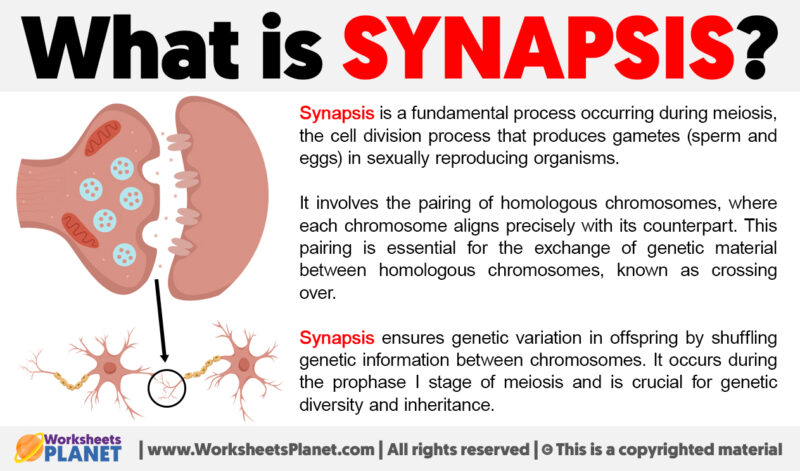 What is SYNAPSIS?

Synapsis is a fundamental process occurring during meiosis, the cell division process that produces gametes (sperm and eggs) in sexually reproducing organisms.

It involves the pairing of homologous chromosomes, where each chromosome aligns precisely with its counterpart. This pairing is essential for the exchange of genetic material between homologous chromosomes, known as crossing over.

Synapsis ensures genetic variation in offspring by shuffling genetic information between chromosomes. It occurs during the prophase I stage of meiosis and is crucial for genetic diversity and inheritance.

Worksheets PLANET | www.WorksheetsPlanet.com | All rights reserved | © This is a copyrighted material